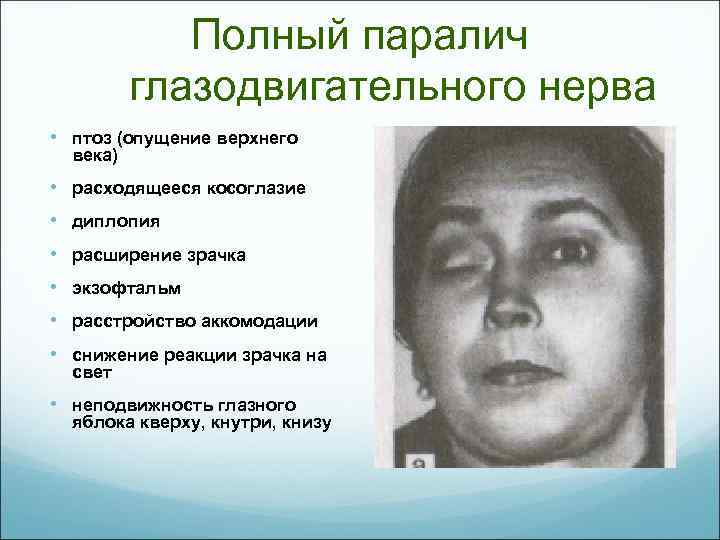 Полный паралич глазодвигательного нерва

• птоз (опущение верхнего века)
• расходящееся косоглазие
• диплопия
• расширение зрачка
• экзофтальм
• расстройство аккомодации
• снижение реакции зрачка на свет
• неподвижность глазного яблока кверху, кнутри, книзу

а